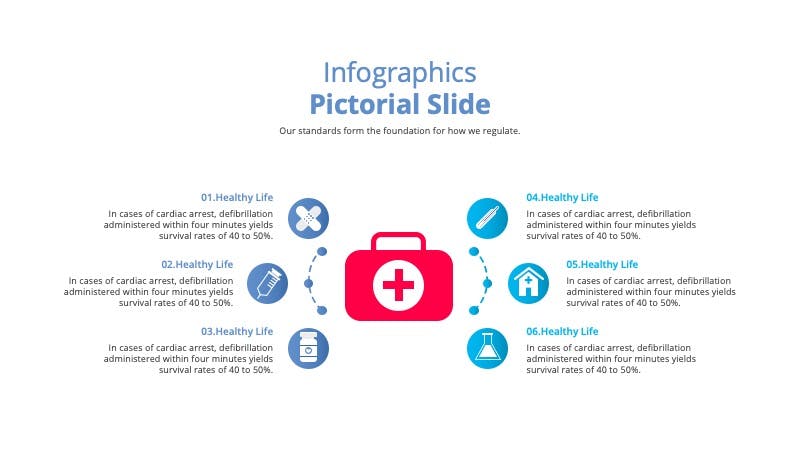 Infographics
Pictorial Slide

Our standards form the foundation for how we regulate.

01.Healthy Life
In cases of cardiac arrest, defibrillation administered within four minutes yields survival rates of 40 to 50%.

02.Healthy Life
In cases of cardiac arrest, defibrillation administered within four minutes yields survival rates of 40 to 50%.

03.Healthy Life
In cases of cardiac arrest, defibrillation administered within four minutes yields survival rates of 40 to 50%.

04.Healthy Life
In cases of cardiac arrest, defibrillation administered within four minutes yields survival rates of 40 to 50%.

05.Healthy Life
In cases of cardiac arrest, defibrillation administered within four minutes yields survival rates of 40 to 50%.

06.Healthy Life
In cases of cardiac arrest, defibrillation administered within four minutes yields survival rates of 40 to 50%.